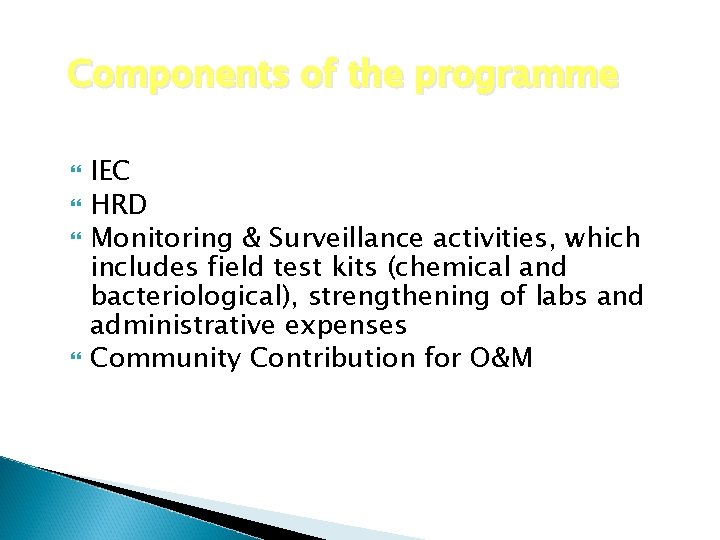 Components of the programme

- IEC
- HRD
- Monitoring & Surveillance activities, which includes field test kits (chemical and bacteriological), strengthening of labs and administrative expenses
- Community Contribution for O&M